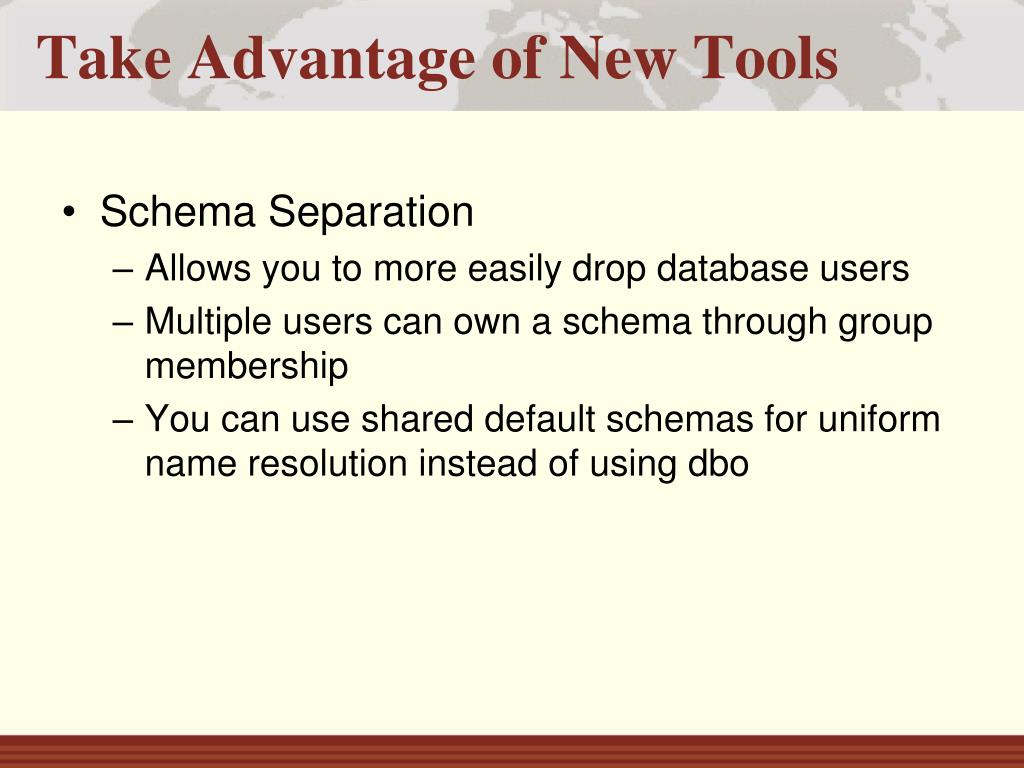 Take Advantage of New Tools

• Schema Separation
– Allows you to more easily drop database users
– Multiple users can own a schema through group membership
– You can use shared default schemas for uniform name resolution instead of using dbo